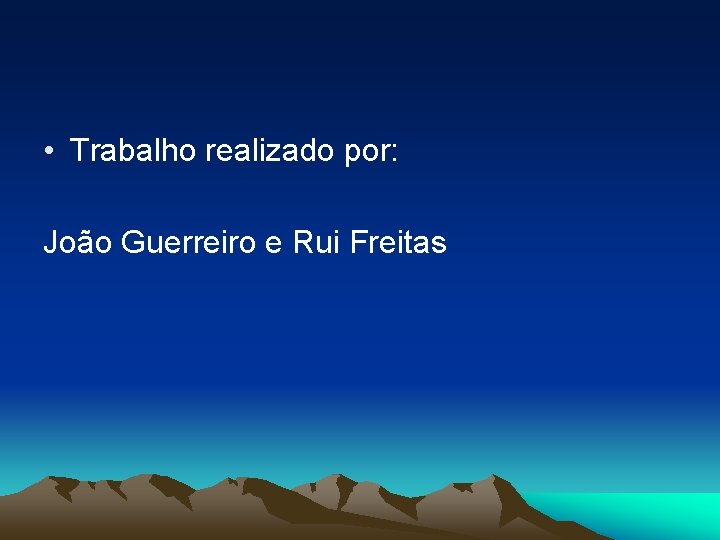 • Trabalho realizado por:

João Guerreiro e Rui Freitas